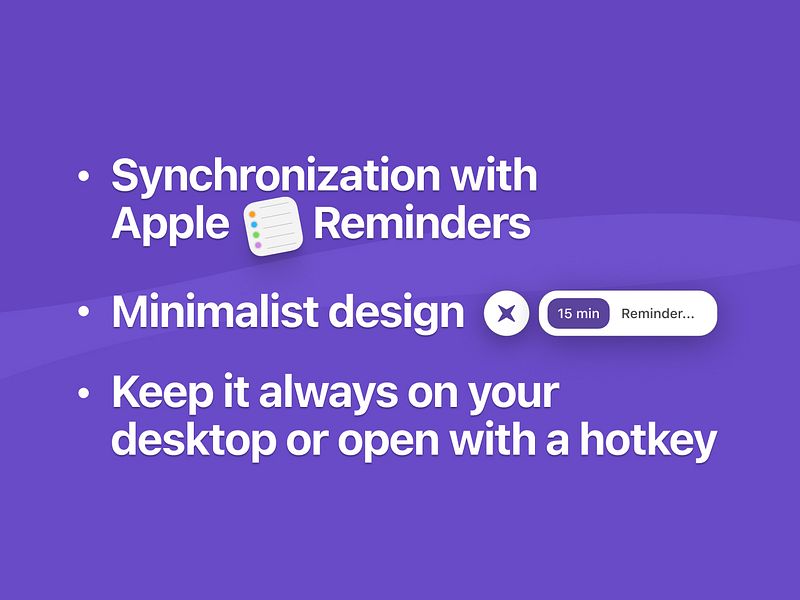 • Synchronization with Apple Reminders

• Minimalist design 15 min Reminder...

• Keep it always on your desktop or open with a hotkey